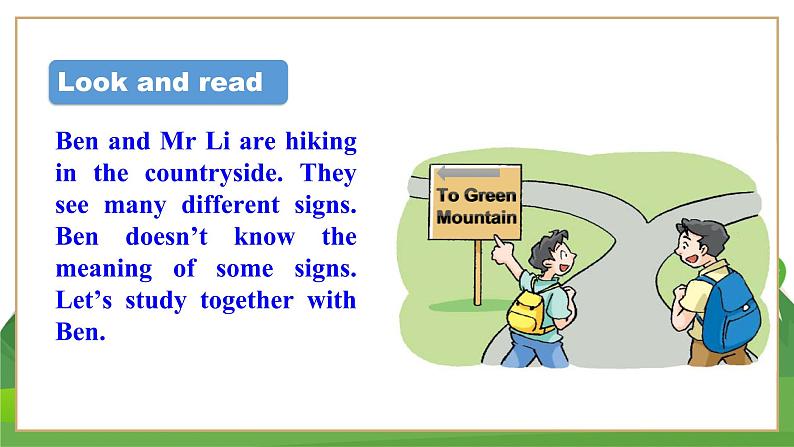 Look and read

Ben and Mr Li are hiking in the countryside. They see many different signs. Ben doesn’t know the meaning of some signs. Let’s study together with Ben.

To Green Mountain